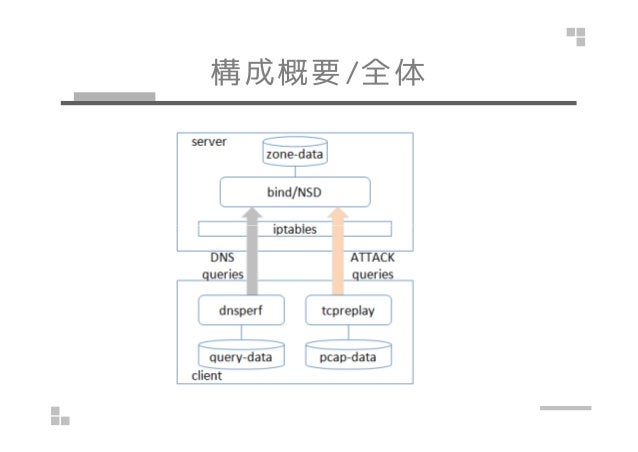 構成概要/全体

server

zone-data

bind/NSD

iptables

DNS queries

ATTACK queries

dnsperf

tcpreplay

query-data

pcap-data

client